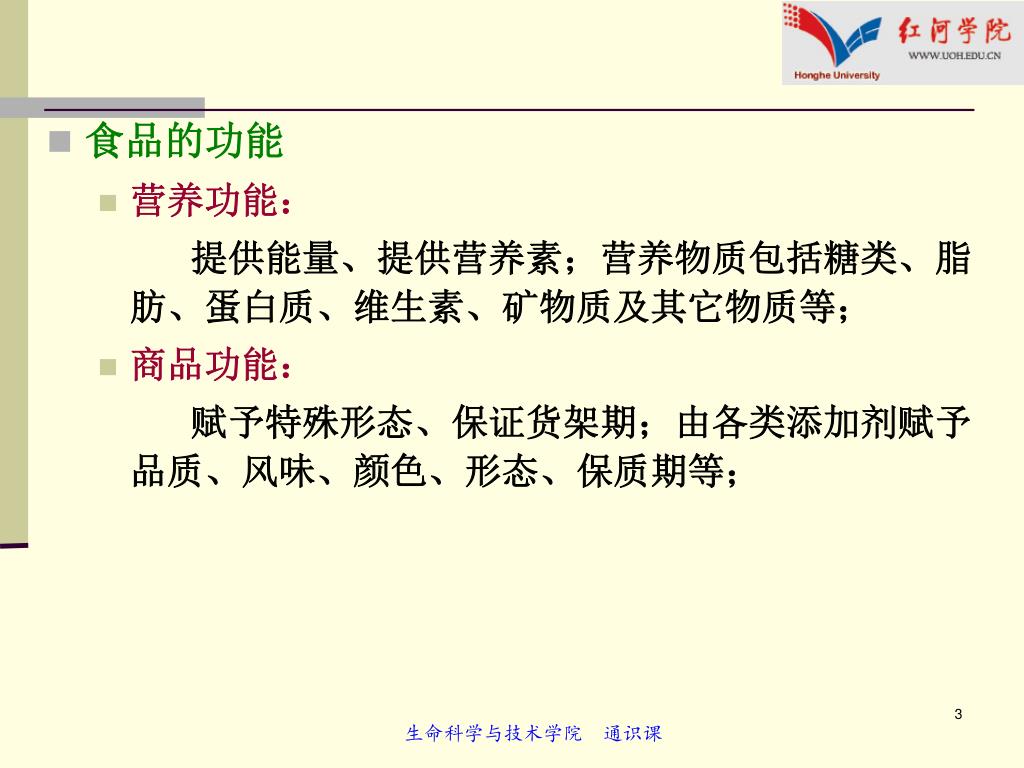 红河学院
WWW.UOH.EDU.CN
Honghe University

食品的功能

营养功能：

提供能量、提供营养素；营养物质包括糖类、脂肪、蛋白质、维生素、矿物质及其它物质等；

商品功能：

赋予特殊形态、保证货架期；由各类添加剂赋予品质、风味、颜色、形态、保质期等；

3

生命科学与技术学院　通识课